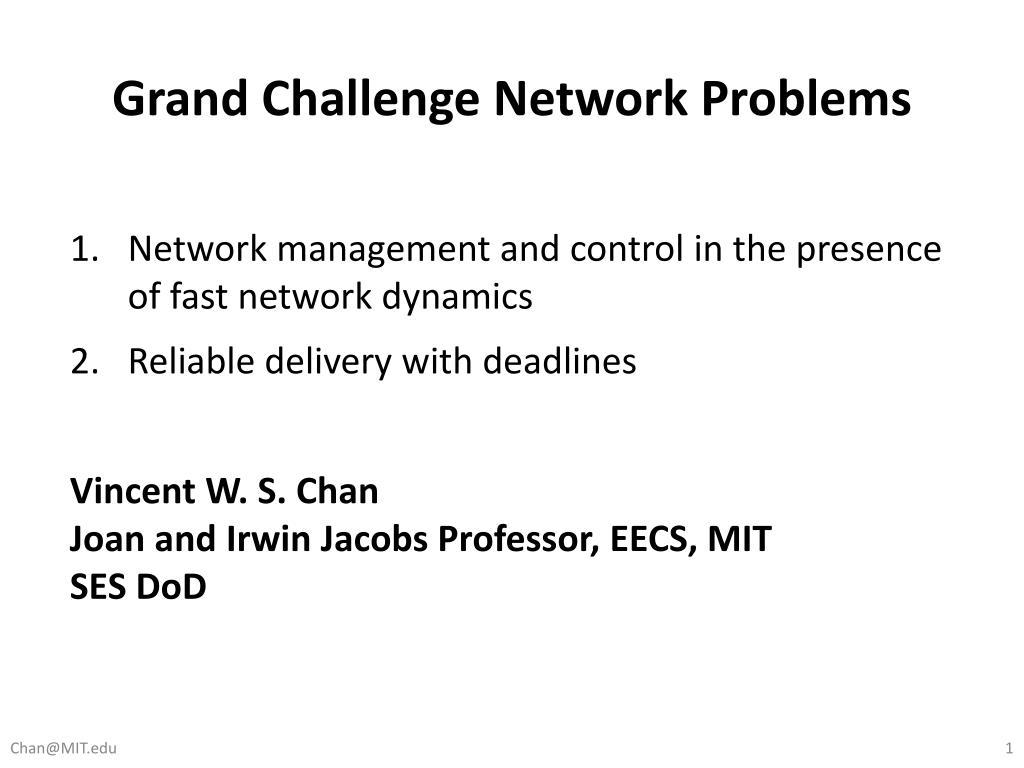 Grand Challenge Network Problems

1. Network management and control in the presence of fast network dynamics
2. Reliable delivery with deadlines

Vincent W. S. Chan
Joan and Irwin Jacobs Professor, EECS, MIT
SES DoD

Chan@MIT.edu

1